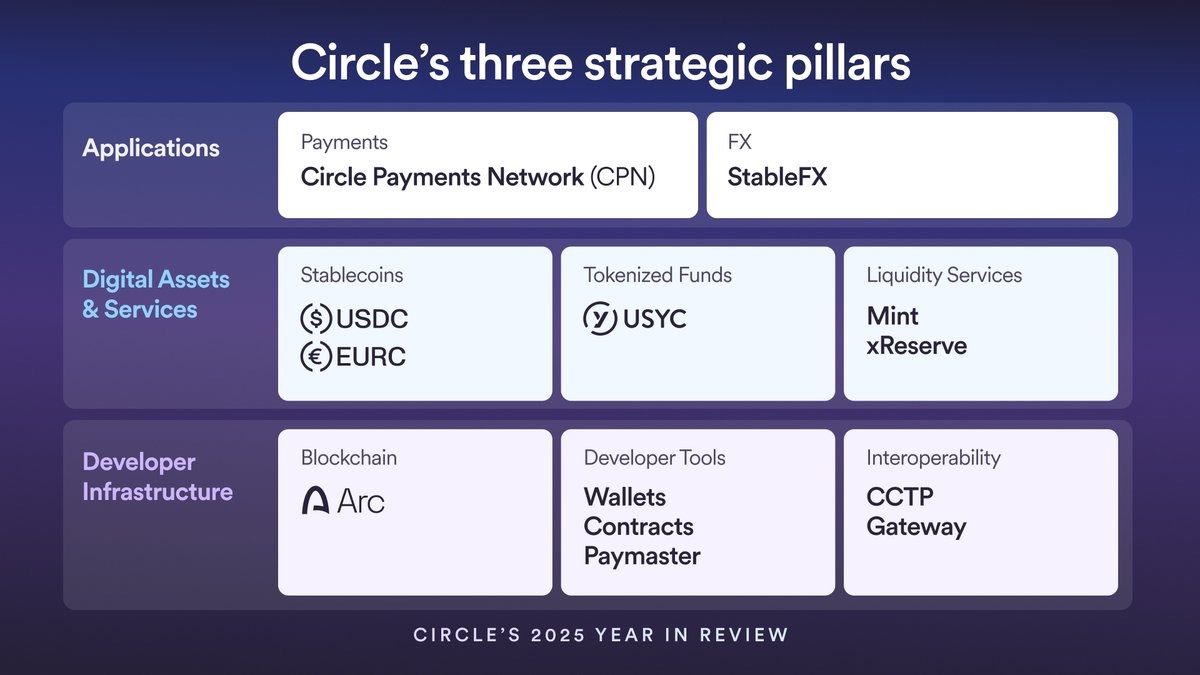 Circle's three strategic pillars

Applications

Payments
Circle Payments Network (CPN)

FX
StableFX

Digital Assets & Services

Stablecoins
USDC
EURC

Tokenized Funds
USYC

Liquidity Services
Mint
xReserve

Developer Infrastructure

Blockchain
Arc

Developer Tools
Wallets
Contracts
Paymaster

Interoperability
CCTP
Gateway

CIRCLE'S 2025 YEAR IN REVIEW